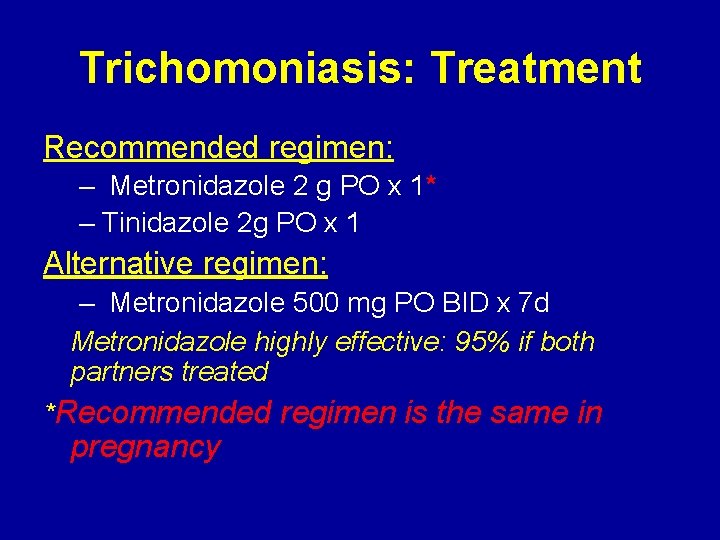 Trichomoniasis: Treatment

Recommended regimen:

– Metronidazole 2 g PO x 1*

– Tinidazole 2g PO x 1

Alternative regimen:

– Metronidazole 500 mg PO BID x 7d

Metronidazole highly effective: 95% if both partners treated

*Recommended regimen is the same in pregnancy